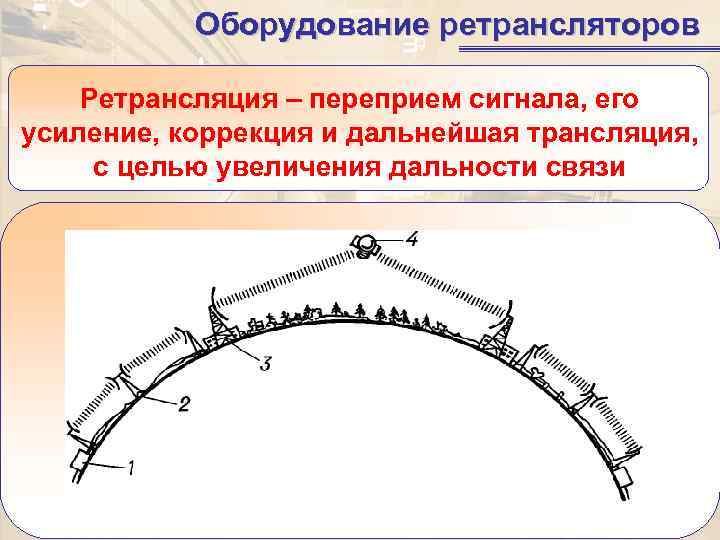 Оборудование ретрансляторов

Ретрансляция – переприем сигнала, его усиление, коррекция и дальнейшая трансляция, с целью увеличения дальности связи

4

3

2

1